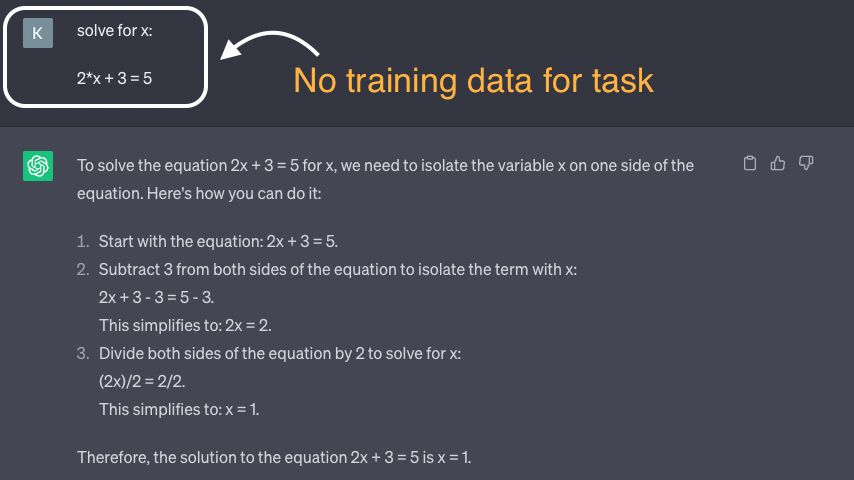 K

solve for x:

2*x + 3 = 5

No training data for task

To solve the equation 2x + 3 = 5 for x, we need to isolate the variable x on one side of the equation. Here's how you can do it:

1. Start with the equation: 2x + 3 = 5.
2. Subtract 3 from both sides of the equation to isolate the term with x:
2x + 3 - 3 = 5 - 3.
This simplifies to: 2x = 2.
3. Divide both sides of the equation by 2 to solve for x:
(2x)/2 = 2/2.
This simplifies to: x = 1.

Therefore, the solution to the equation 2x + 3 = 5 is x = 1.